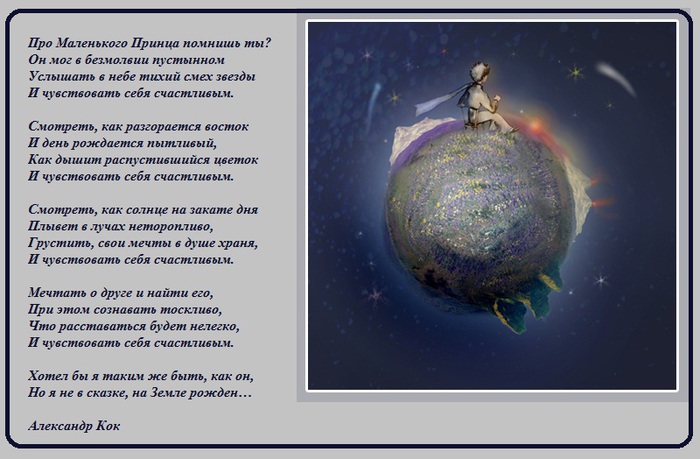 Про Маленького Принца помнишь ты?
Он мог в безмолвии пустынном
Услышать в небе тихий смех звезды
И чувствовать себя счастливым.

Смотреть, как разгорается восток
И день рождается пытливый,
Как дышит распустившийся цветок
И чувствовать себя счастливым.

Смотреть, как солнце на закате дня
Плывет в лучах неторопливо,
Грустить, свои мечты в душе храня,
И чувствовать себя счастливым.

Мечтать о друге и найти его,
При этом сознавать тоскливо,
Что расставаться будет нелегко,
И чувствовать себя счастливым.

Хотел бы я таким же быть, как он,
Но я не в сказке, на Земле рожден…

Александр Кок